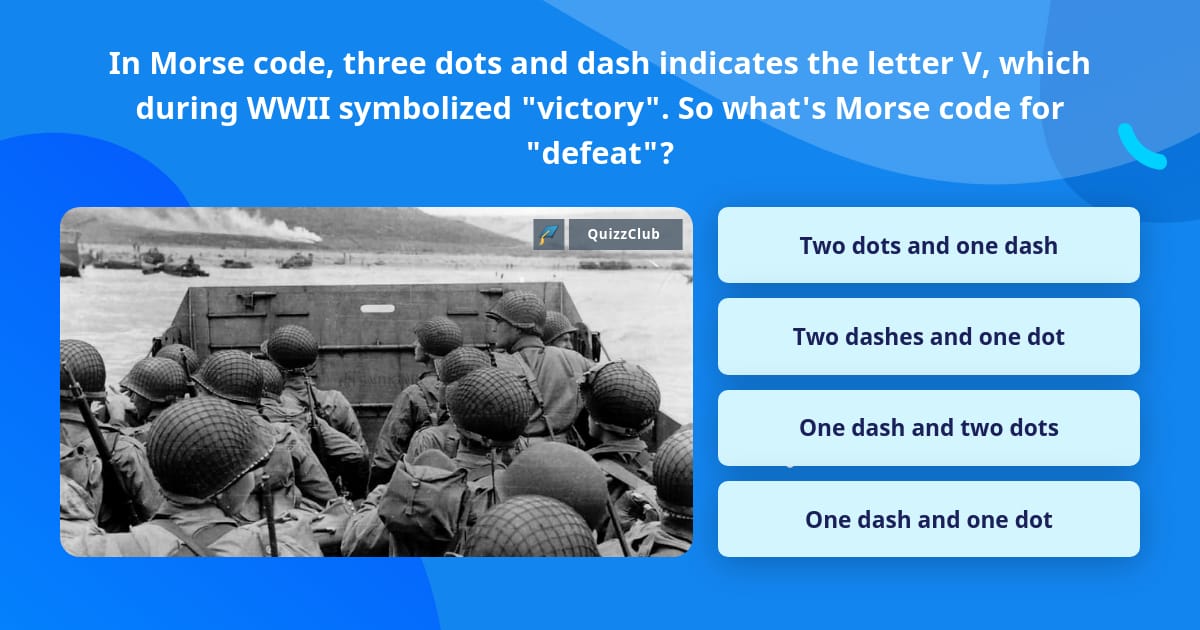 In Morse code, three dots and dash indicates the letter V, which during WWII symbolized "victory". So what's Morse code for "defeat"?

QuizzClub

Two dots and one dash

Two dashes and one dot

One dash and two dots

One dash and one dot